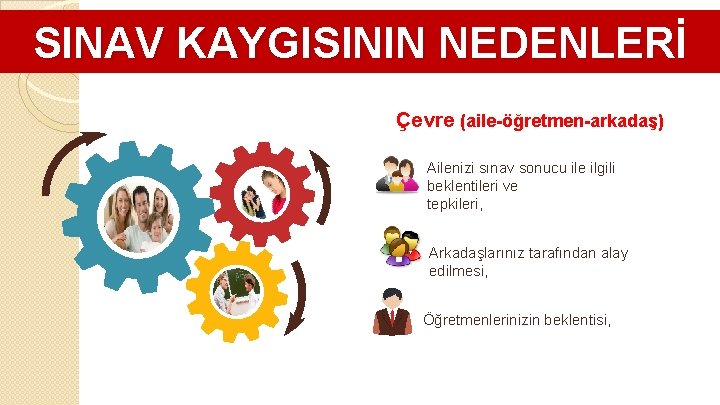 SINAV KAYGISININ NEDENLERİ

Çevre (aile-öğretmen-arkadaş)

Ailenizi sınav sonucu ile ilgili beklentileri ve tepkileri,

Arkadaşlarınız tarafından alay edilmesi,

Öğretmenlerinizin beklentisi,